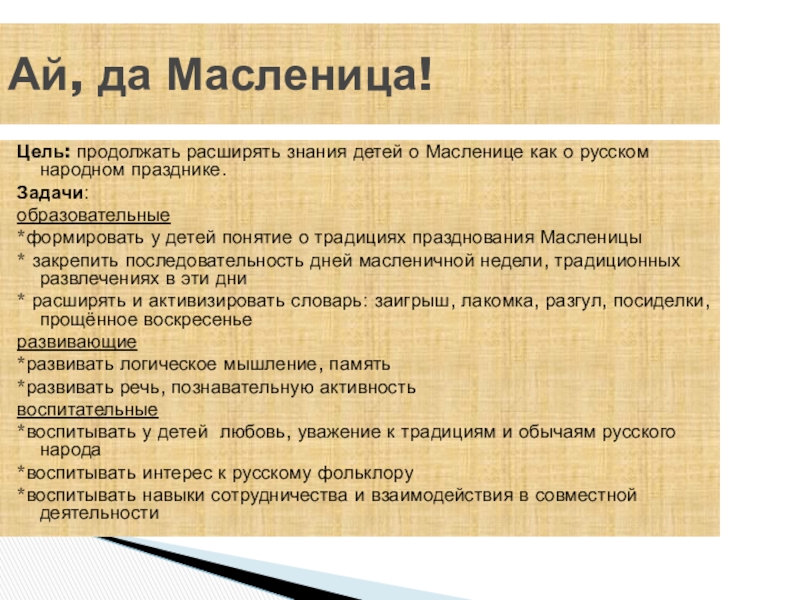 Ай, да Масленица!

Цель: продолжать расширять знания детей о Масленице как о русском народном празднике.

Задачи:

образовательные

*формировать у детей понятие о традициях празднования Масленицы

* закрепить последовательность дней масленичной недели, традиционных развлечениях в эти дни

* расширять и активизировать словарь: заигрыш, лакомка, разгул, посиделки, прощённое воскресенье

развивающие

*развивать логическое мышление, память

*развивать речь, познавательную активность

воспитательные

*воспитывать у детей любовь, уважение к традициям и обычаям русского народа

*воспитывать интерес к русскому фольклору

*воспитывать навыки сотрудничества и взаимодействия в совместной деятельности